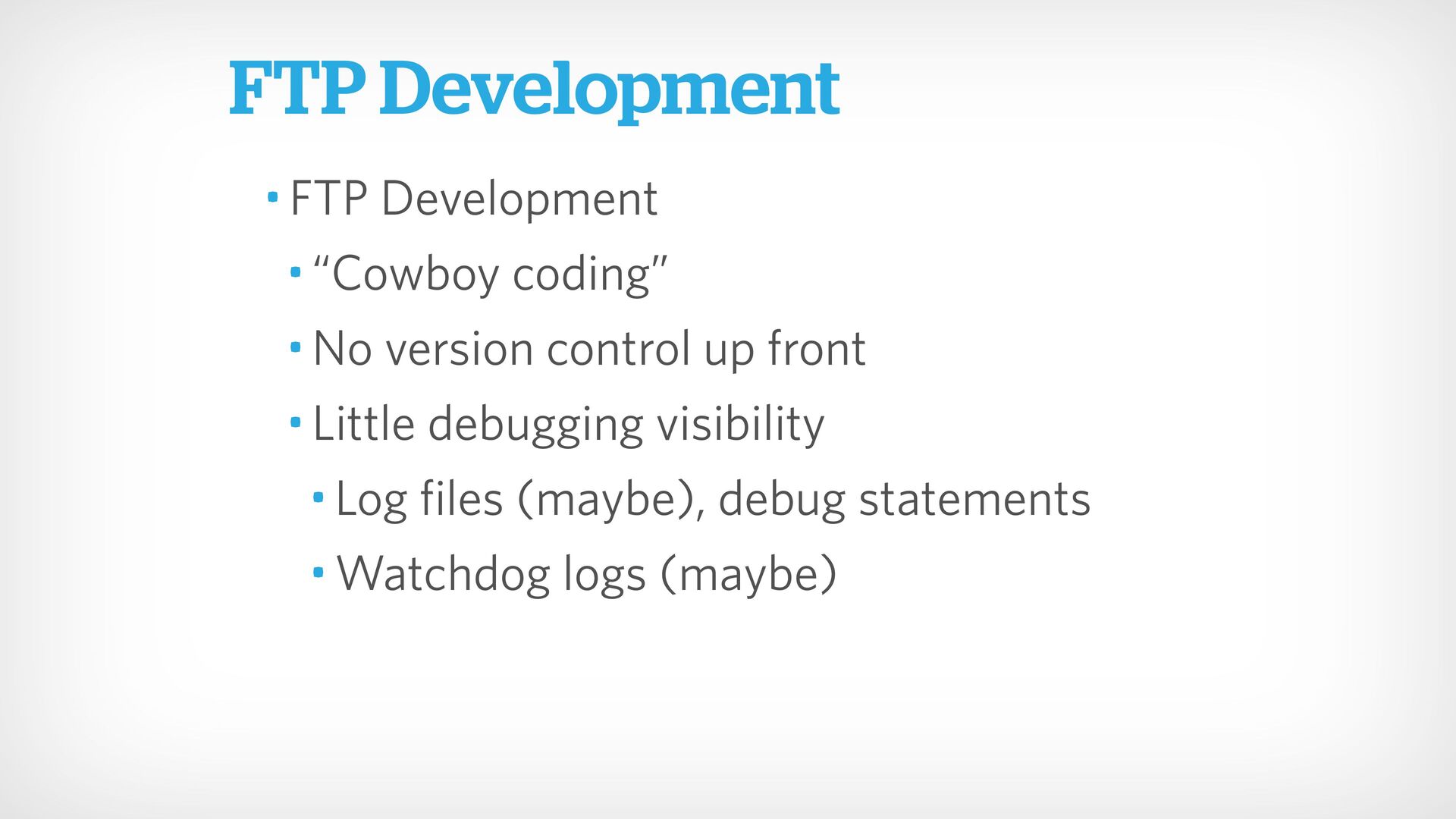 FTP Development

- FTP Development
  - “Cowboy coding”
  - No version control up front
  - Little debugging visibility
    - Log files (maybe), debug statements
    - Watchdog logs (maybe)